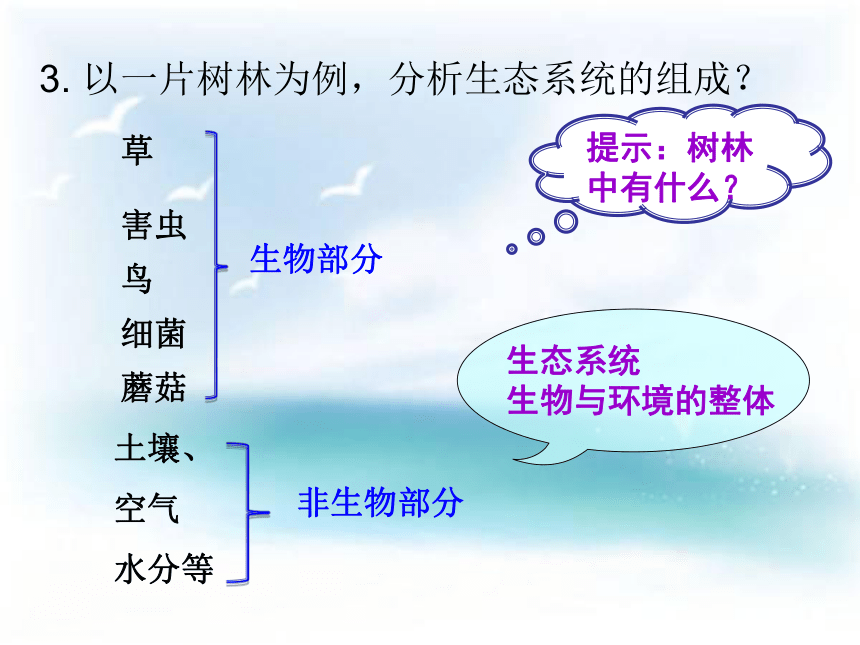 3. 以一片树林为例，分析生态系统的组成？

提示：树林中有什么？

草

害虫

鸟

细菌

蘑菇

生物部分

生态系统
生物与环境的整体

土壤、

空气

水分等

非生物部分